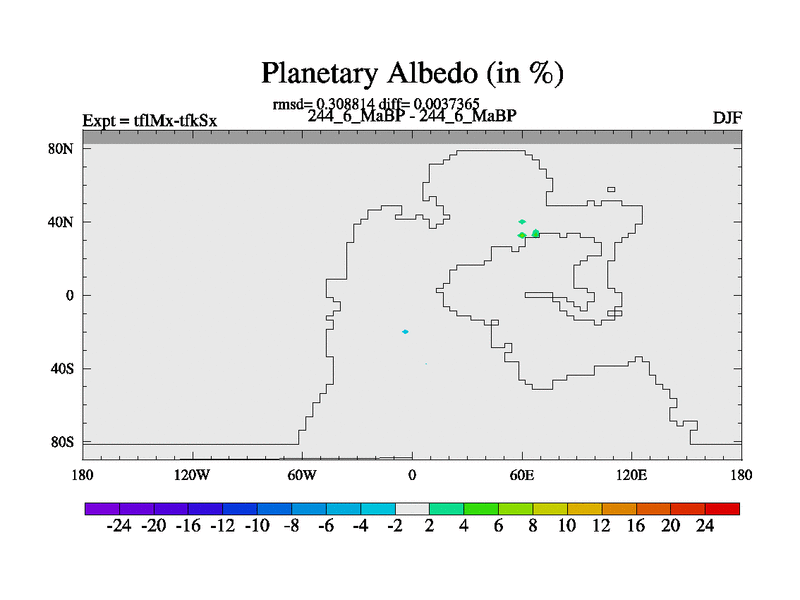 Planetary Albedo (in %)

rmsd= 0.308814 diff= 0.0037365

Expt = tflMx-tfkSx

244_6_MaBP - 244_6_MaBP

DJF

80N
40N
0
40S
80S

180 120W 60W 0 60E 120E 180

-24 -20 -16 -12 -10 -8 -6 -4 -2 2 4 6 8 10 12 16 20 24